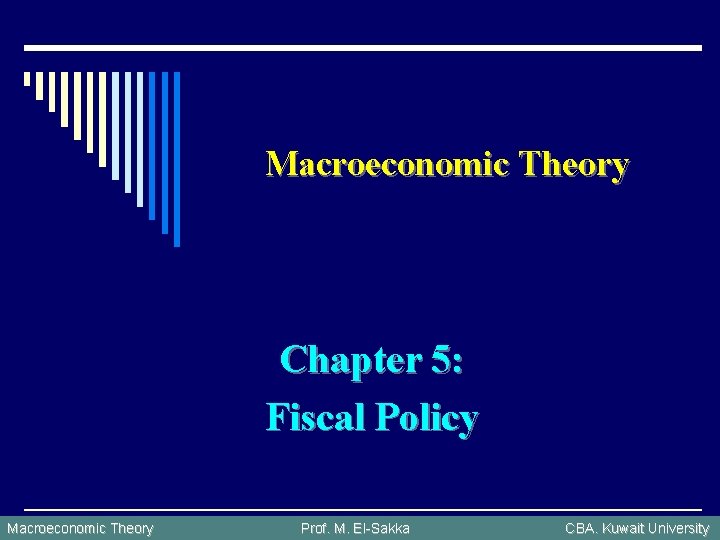 Macroeconomic Theory

Chapter 5:
Fiscal Policy

Macroeconomic Theory Prof. M. El-Sakka CBA. Kuwait University